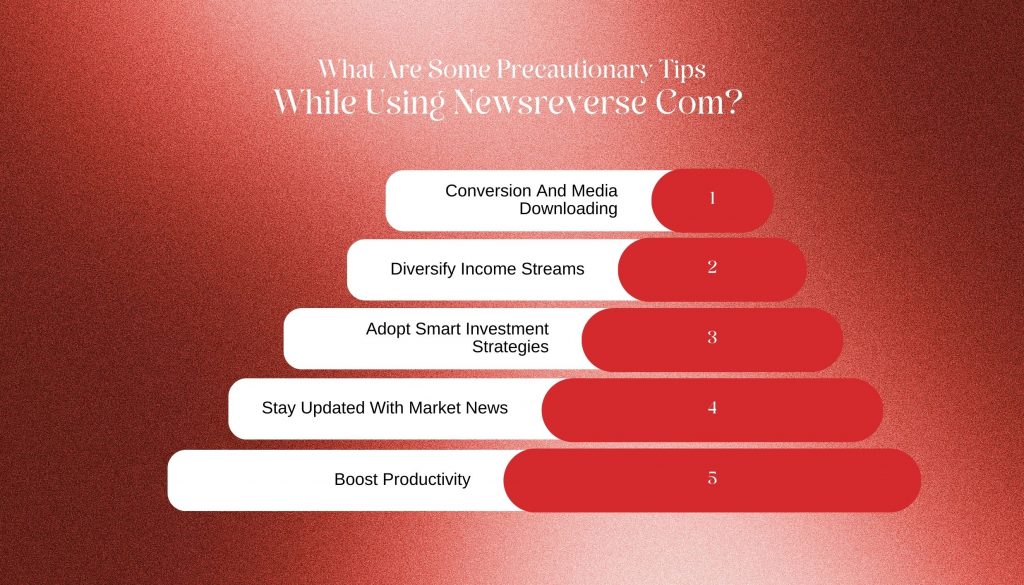 What Are Some Precautionary Tips
While Using Newsreverse Com?

Conversion And Media Downloading
1

Diversify Income Streams
2

Adopt Smart Investment Strategies
3

Stay Updated With Market News
4

Boost Productivity
5